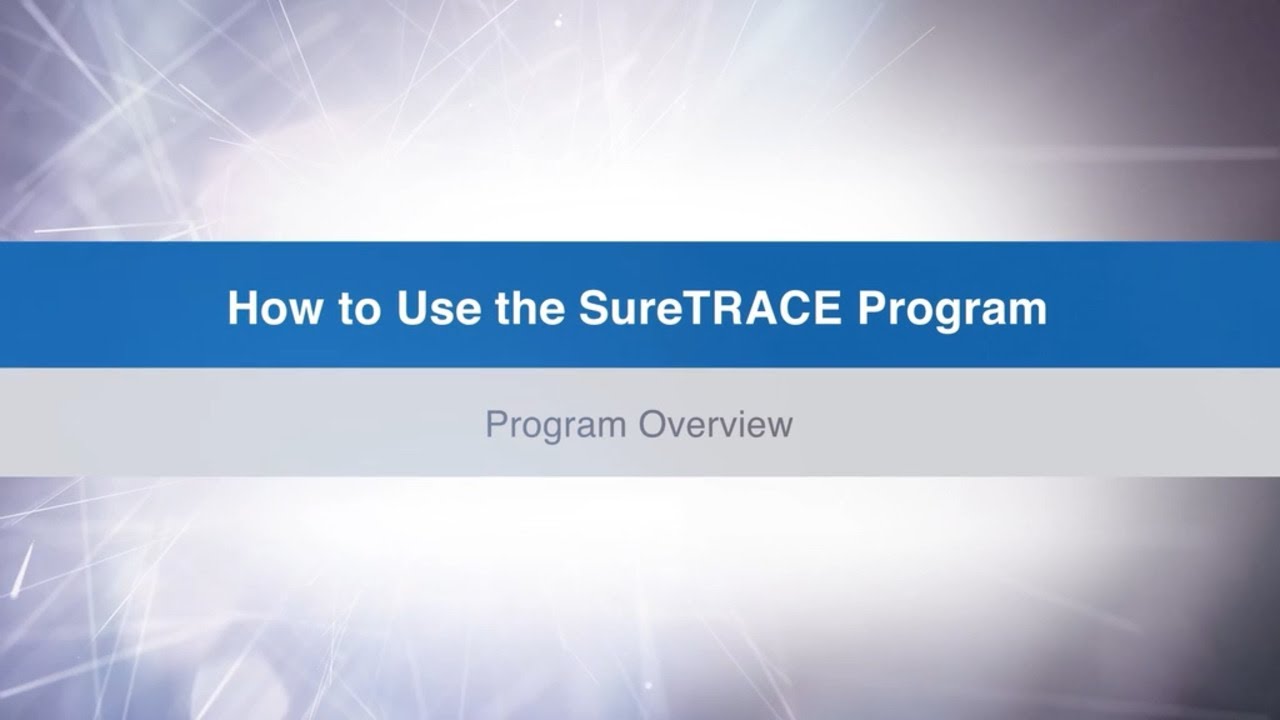 How to Use the SureTRACE Program

Program Overview